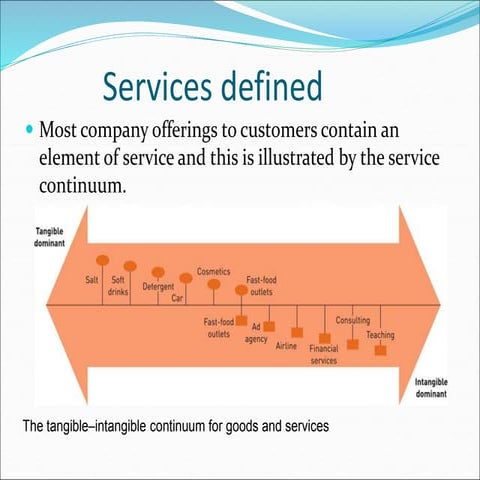 Services defined

• Most company offerings to customers contain an element of service and this is illustrated by the service continuum.

Tangible dominant

Salt
Soft drinks
Detergent
Car
Cosmetics
Fast-food outlets

Fast-food outlets
Ad agency
Airline
Financial services
Consulting
Teaching

Intangible dominant

The tangible–intangible continuum for goods and services